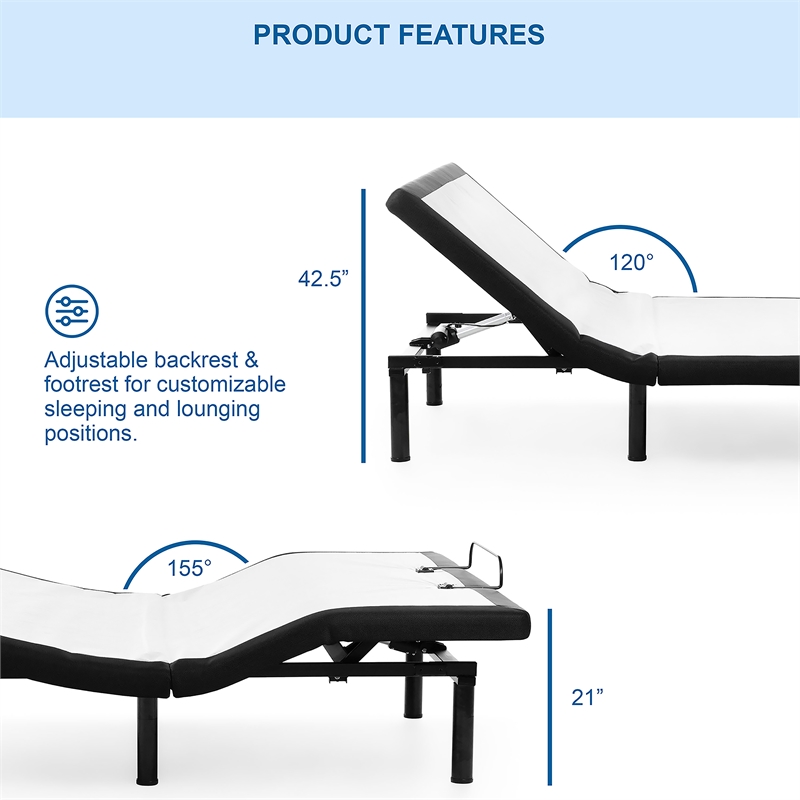 PRODUCT FEATURES

42.5”

120°

Adjustable backrest & footrest for customizable sleeping and lounging positions.

155°

21”